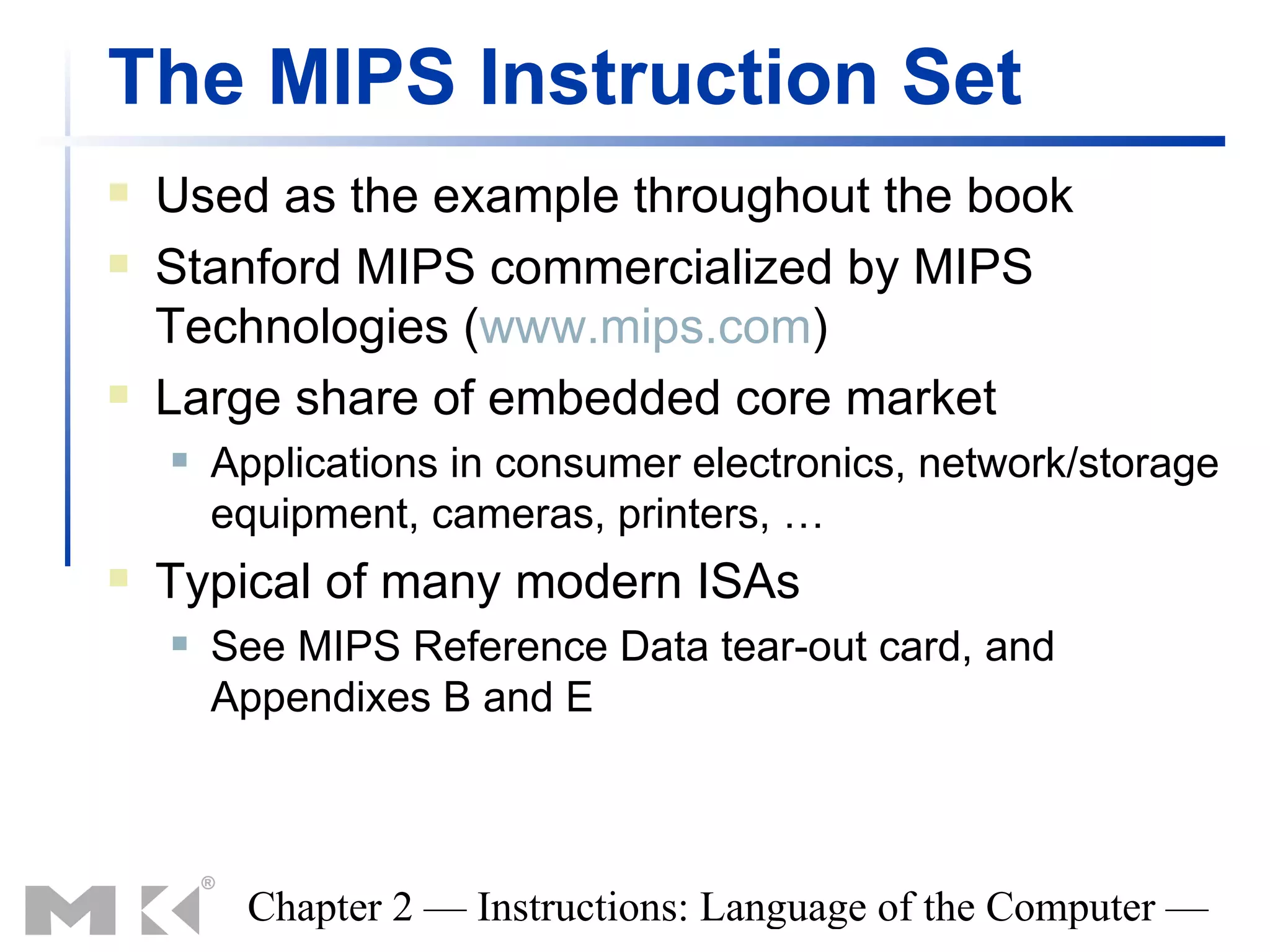 The MIPS Instruction Set

Used as the example throughout the book

Stanford MIPS commercialized by MIPS Technologies (www.mips.com)

Large share of embedded core market

Applications in consumer electronics, network/storage equipment, cameras, printers, …

Typical of many modern ISAs

See MIPS Reference Data tear-out card, and Appendixes B and E

MK®

Chapter 2 — Instructions: Language of the Computer —